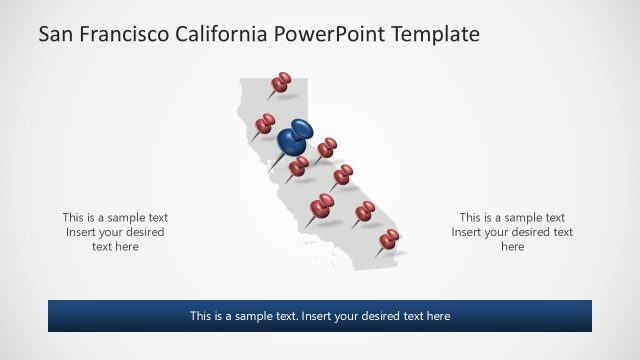 San Francisco California PowerPoint Template

This is a sample text Insert your desired text here

This is a sample text Insert your desired text here

This is a sample text. Insert your desired text here